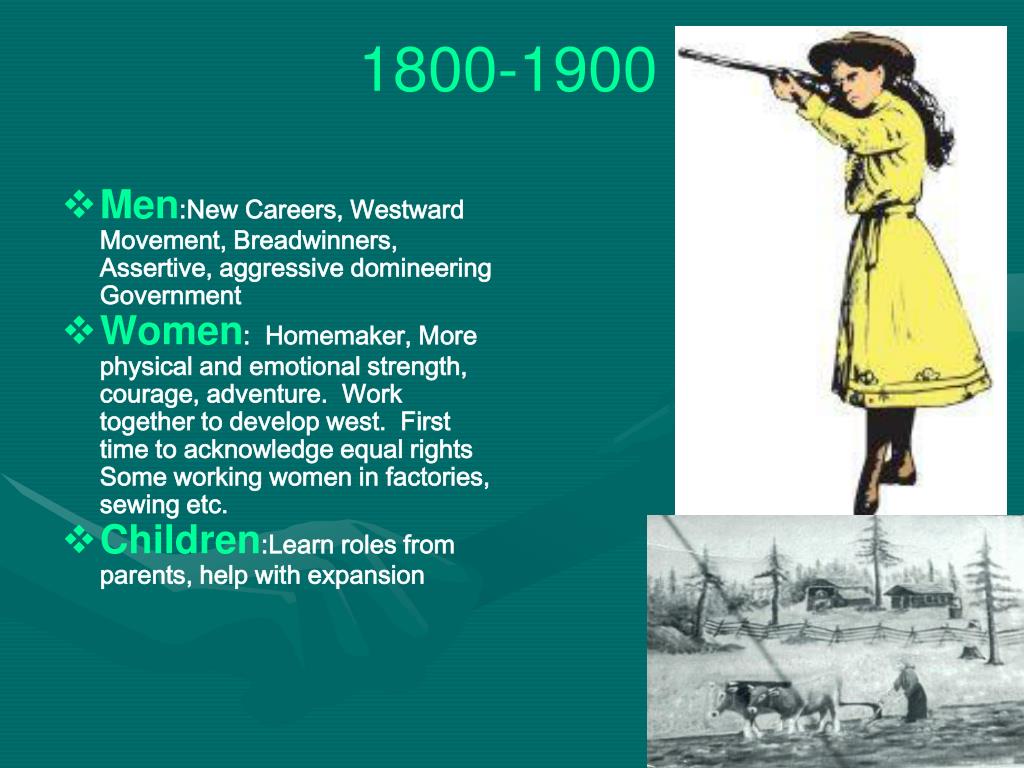 1800-1900

❖ Men:New Careers, Westward Movement, Breadwinners, Assertive, aggressive domineering Government

❖ Women: Homemaker, More physical and emotional strength, courage, adventure. Work together to develop west. First time to acknowledge equal rights Some working women in factories, sewing etc.

❖ Children:Learn roles from parents, help with expansion